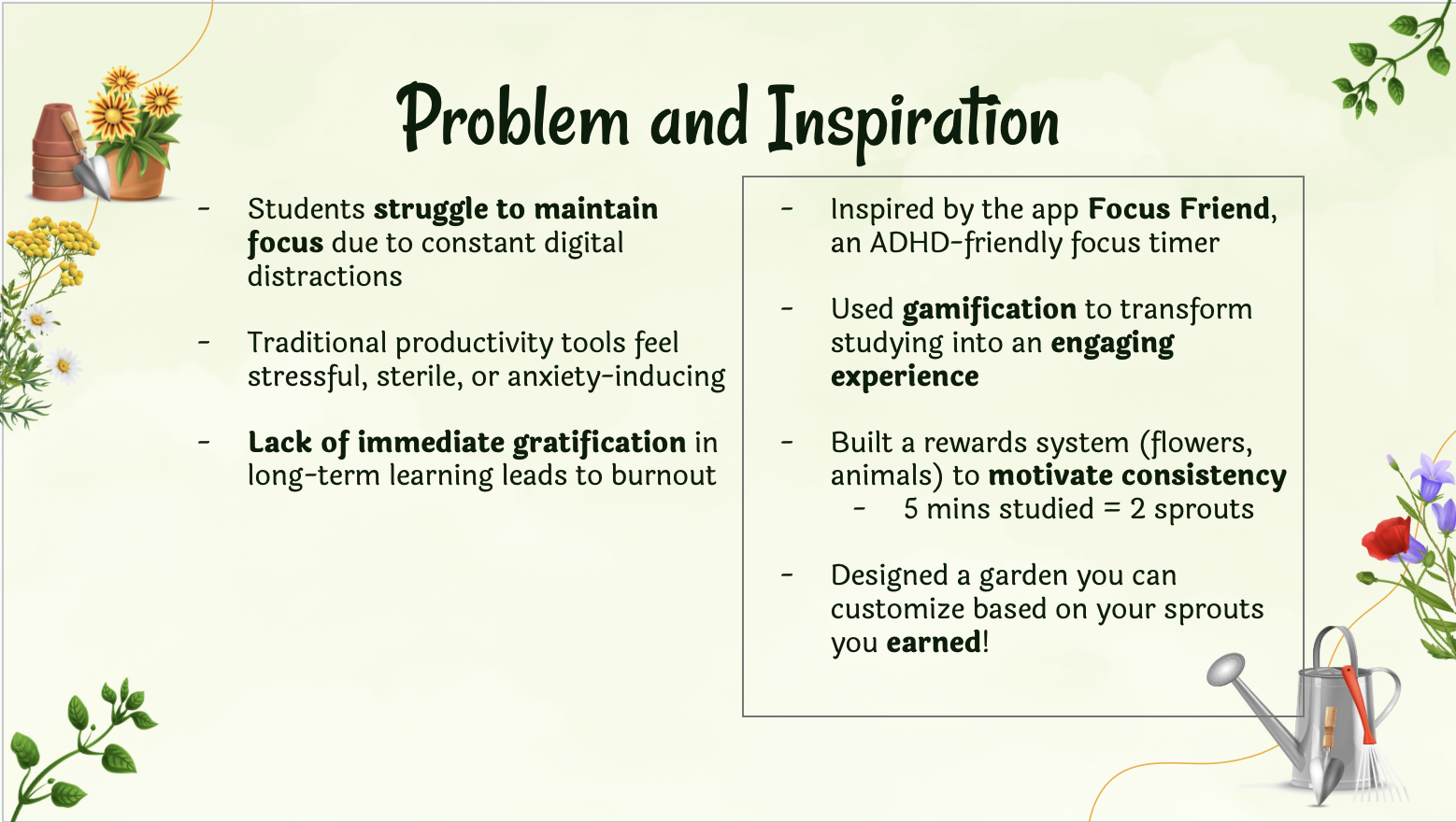 Problem and Inspiration

- Students struggle to maintain focus due to constant digital distractions

- Traditional productivity tools feel stressful, sterile, or anxiety-inducing

- Lack of immediate gratification in long-term learning leads to burnout

- Inspired by the app Focus Friend, an ADHD-friendly focus timer

- Used gamification to transform studying into an engaging experience

- Built a rewards system (flowers, animals) to motivate consistency
  - 5 mins studied = 2 sprouts

- Designed a garden you can customize based on your sprouts you earned!